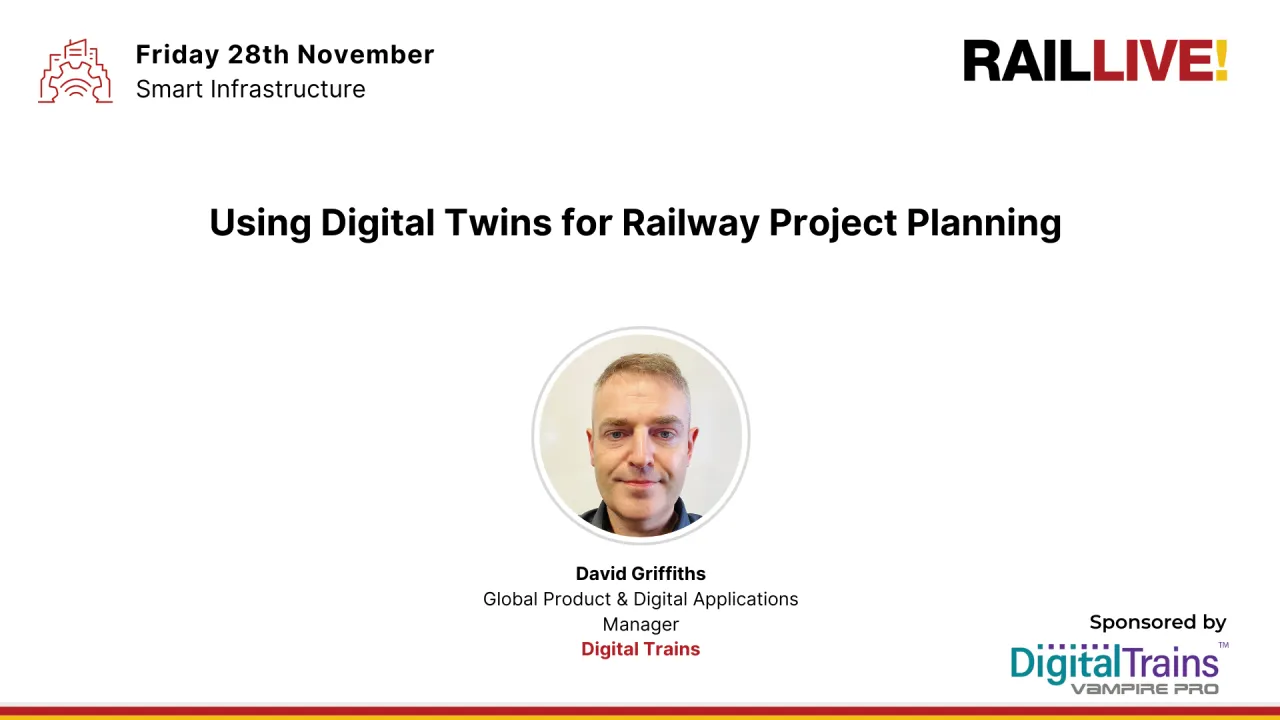 Friday 28th November
Smart Infrastructure

RAILLIVE!

Using Digital Twins for Railway Project Planning

David Griffiths
Global Product & Digital Applications Manager
Digital Trains

Sponsored by
DigitalTrains™
VAMPIRE PRO